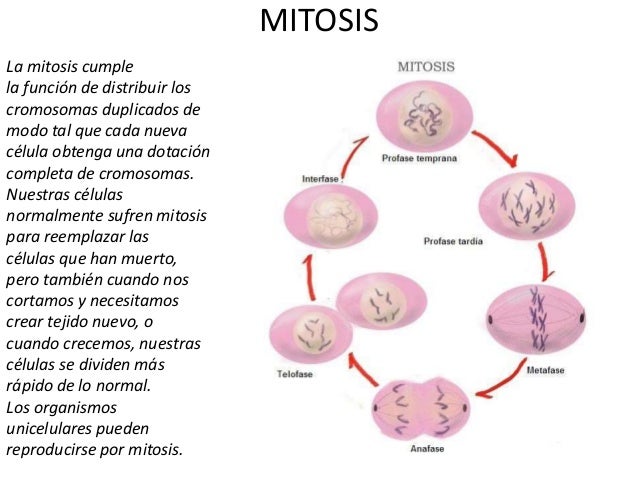 MITOSIS

La mitosis cumple la función de distribuir los cromosomas duplicados de modo tal que cada nueva célula obtenga una dotación completa de cromosomas. Nuestras células normalmente sufren mitosis para reemplazar las células que han muerto, pero también cuando nos cortamos y necesitamos crear tejido nuevo, o cuando crecemos, nuestras células se dividen más rápido de lo normal. Los organismos unicelulares pueden reproducirse por mitosis.

MITOSIS

Profase temprana

Profase tardía

Metafase

Anafase

Telofase

Interfase